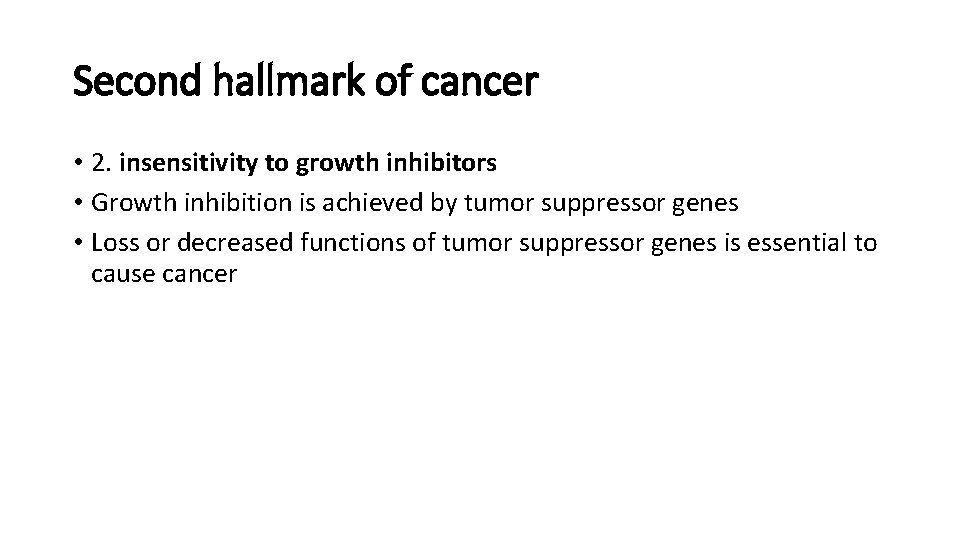 Second hallmark of cancer

• 2. insensitivity to growth inhibitors
• Growth inhibition is achieved by tumor suppressor genes
• Loss or decreased functions of tumor suppressor genes is essential to cause cancer